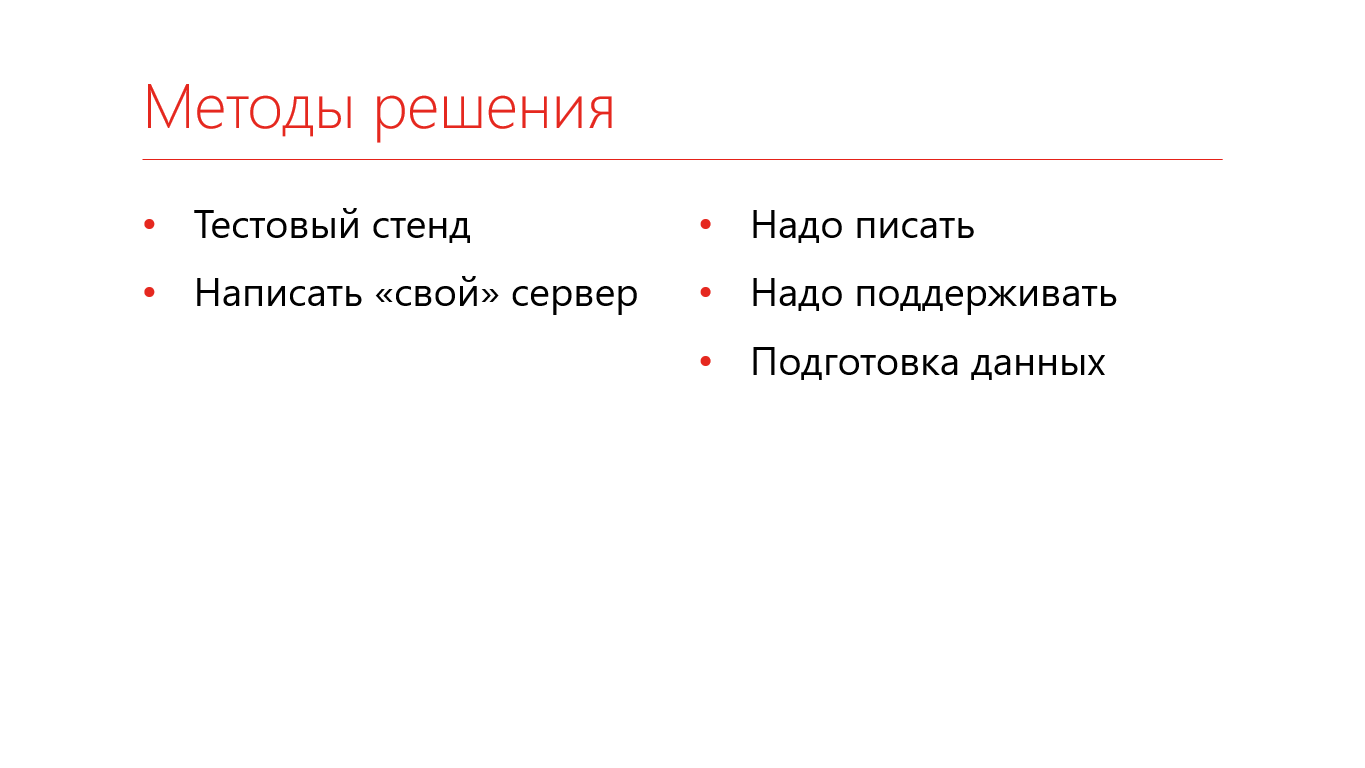 Методы решения

• Тестовый стенд
• Написать «свой» сервер

• Надо писать
• Надо поддерживать
• Подготовка данных